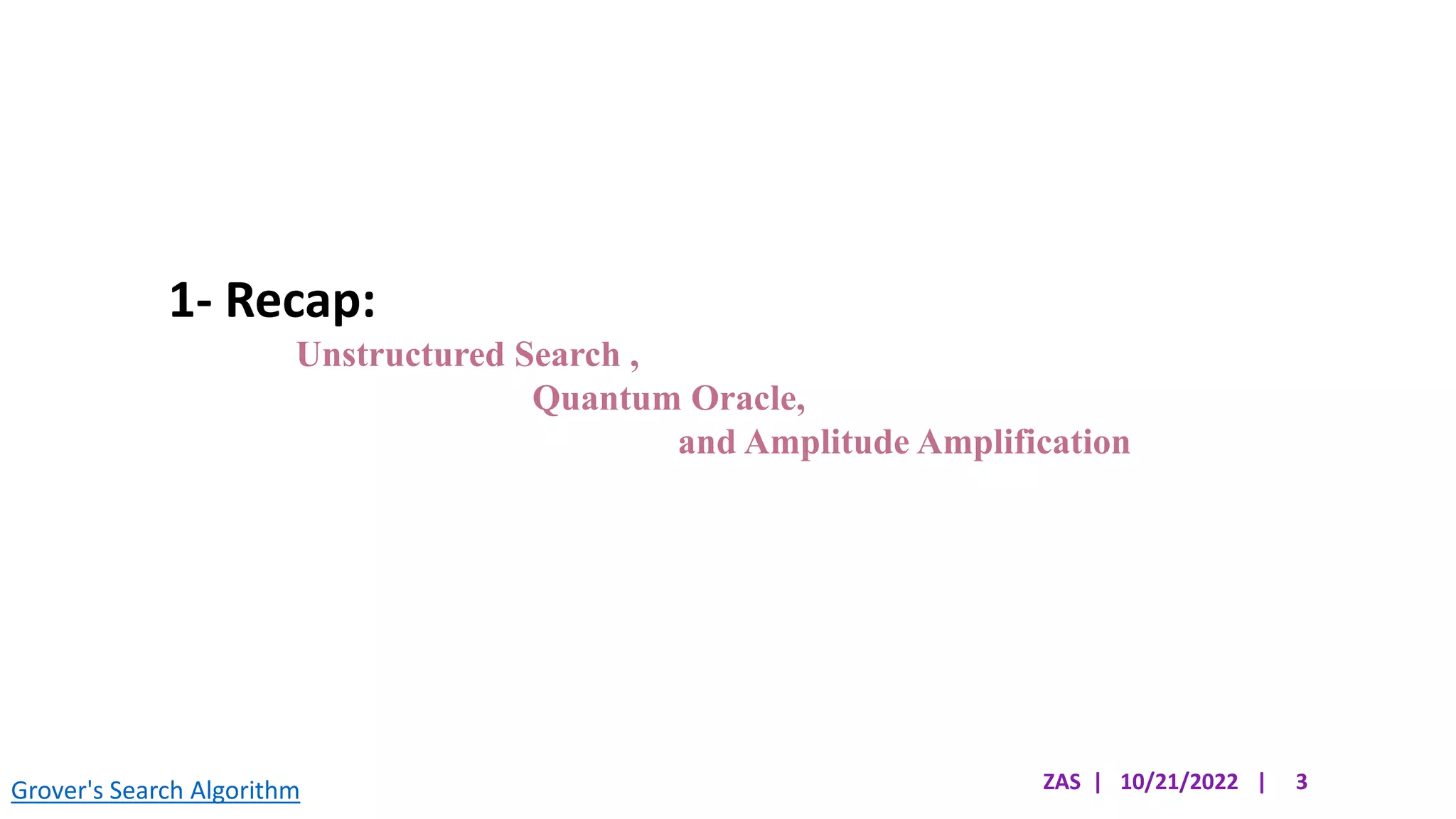 1- Recap:

Unstructured Search ,
Quantum Oracle,
and Amplitude Amplification

Grover's Search Algorithm

ZAS | 10/21/2022 | 3